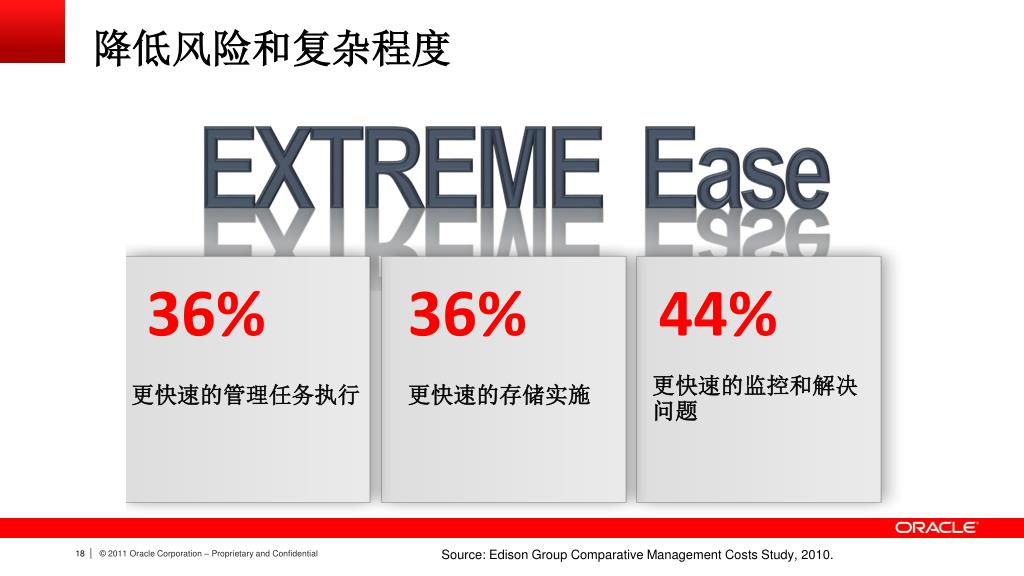 降低风险和复杂程度

EXTREME Ease

36%

更快速的管理任务执行

36%

更快速的存储实施

44%

更快速的监控和解决问题

ORACLE

18 | © 2011 Oracle Corporation – Proprietary and Confidential

Source: Edison Group Comparative Management Costs Study, 2010.